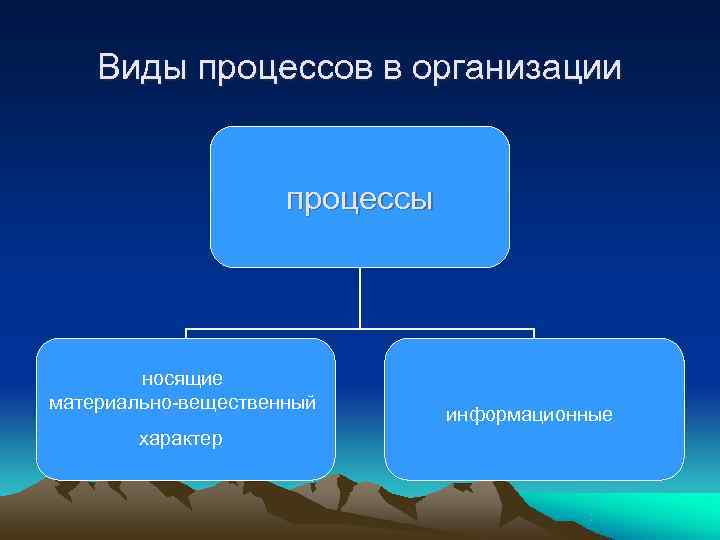 Виды процессов в организации

процессы

носящие материально-вещественный характер

информационные